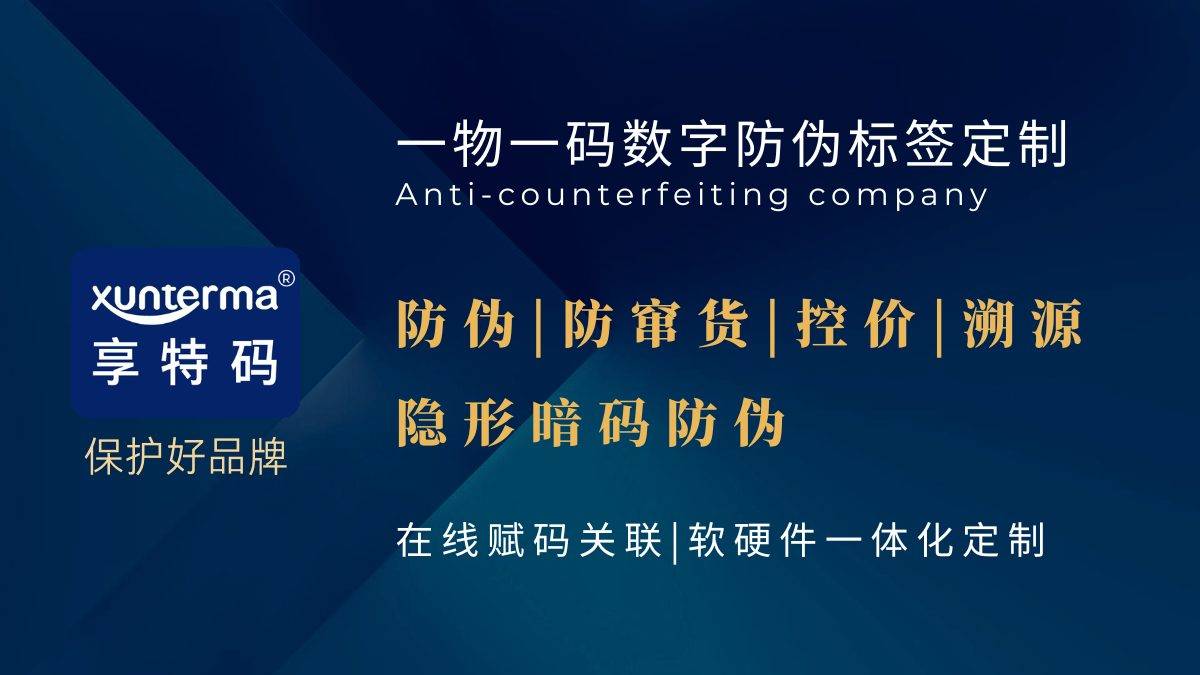 xunterma®
享特码
保护好品牌

一物一码数字防伪标签定制
Anti-counterfeiting company

防伪|防窜货|控价|溯源
隐形暗码防伪

在线赋码关联|软硬件一体化定制